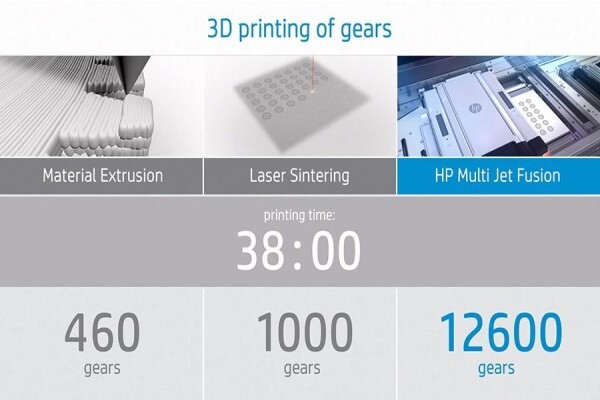 3D printing of gears

hp

Material Extrusion

Laser Sintering

HP Multi Jet Fusion

printing time:

38 : 00

460
gears

1000
gears

12600
gears